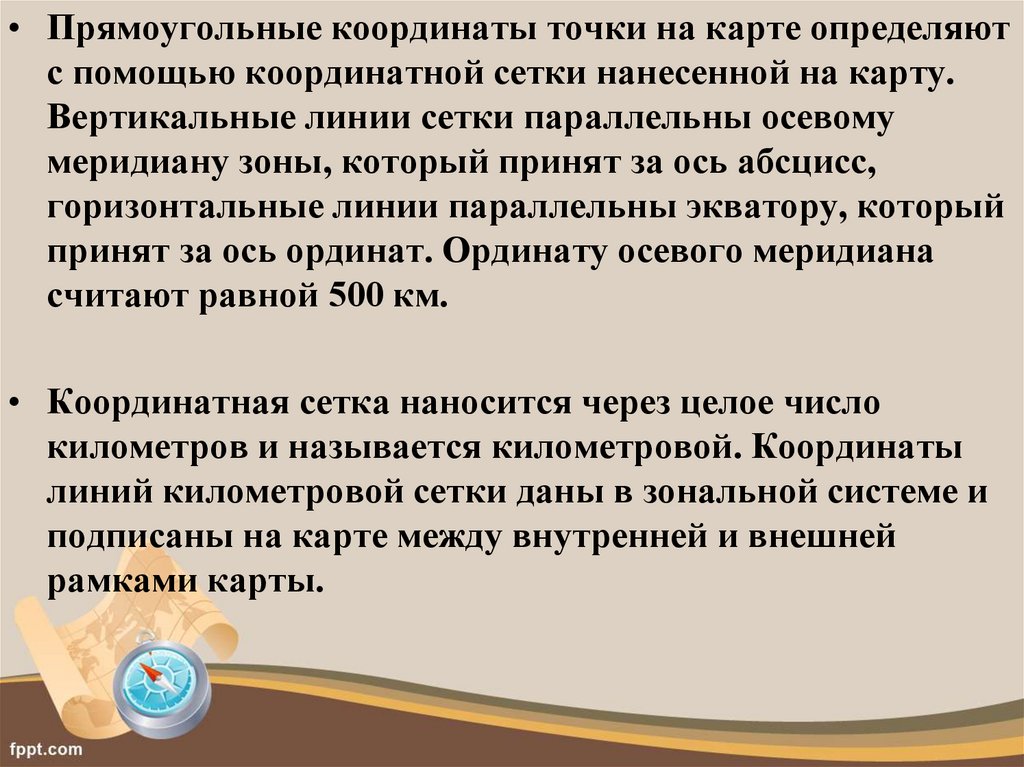 • Прямоугольные координаты точки на карте определяют с помощью координатной сетки нанесенной на карту. Вертикальные линии сетки параллельны осевому меридиану зоны, который принят за ось абсцисс, горизонтальные линии параллельны экватору, который принят за ось ординат. Ординату осевого меридиана считают равной 500 км.

• Координатная сетка наносится через целое число километров и называется километровой. Координаты линий километровой сетки даны в зональной системе и подписаны на карте между внутренней и внешней рамками карты.

fppt.com